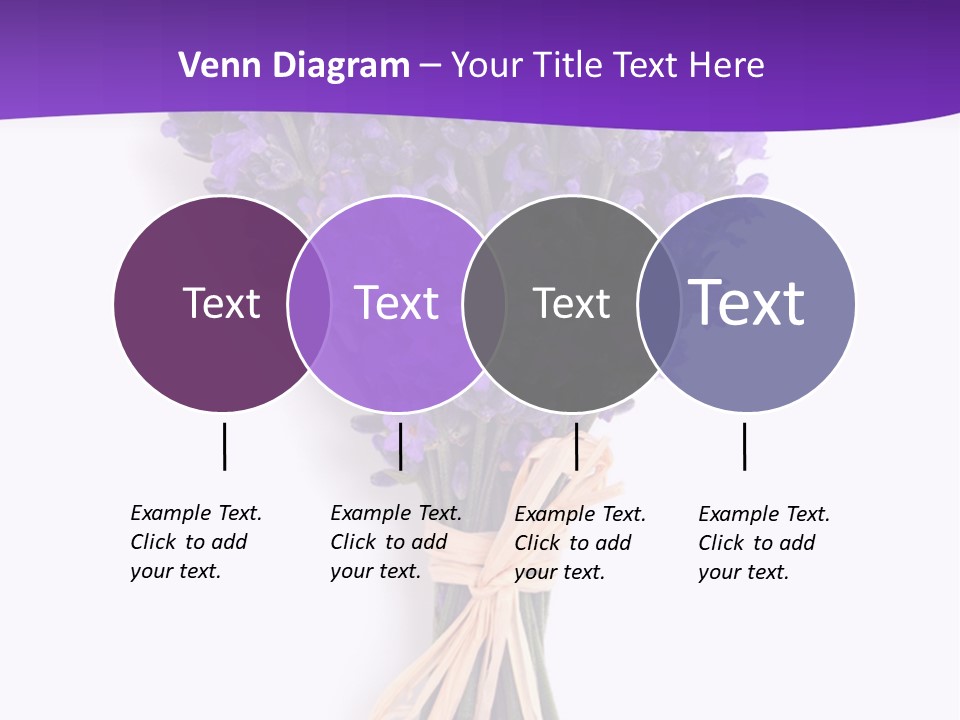 Venn Diagram – Your Title Text Here

Text

Text

Text

Text

Example Text. Click to add your text.

Example Text. Click to add your text.

Example Text. Click to add your text.

Example Text. Click to add your text.